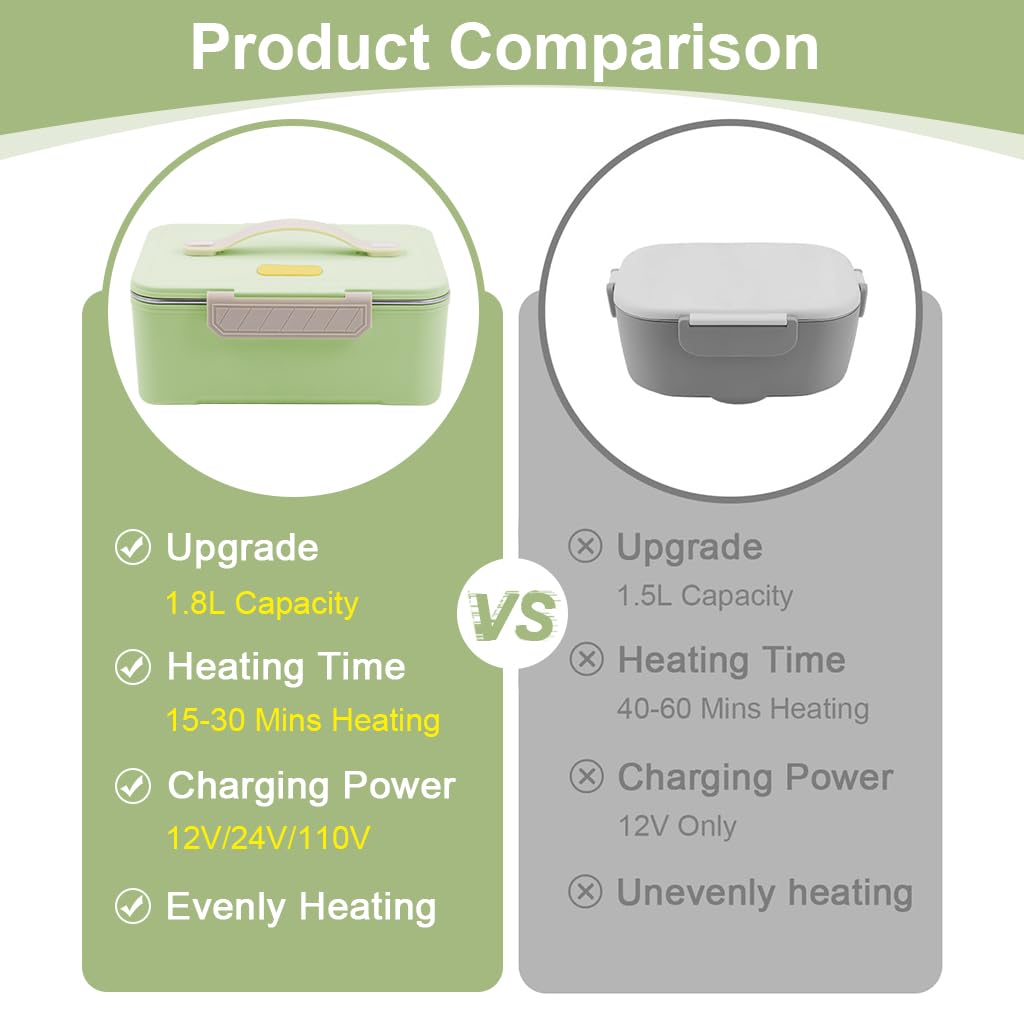 Product Comparison

Upgrade
1.8L Capacity

Heating Time
15-30 Mins Heating

Charging Power
12V/24V/110V

Evenly Heating

VS

Upgrade
1.5L Capacity

Heating Time
40-60 Mins Heating

Charging Power
12V Only

Unevenly heating